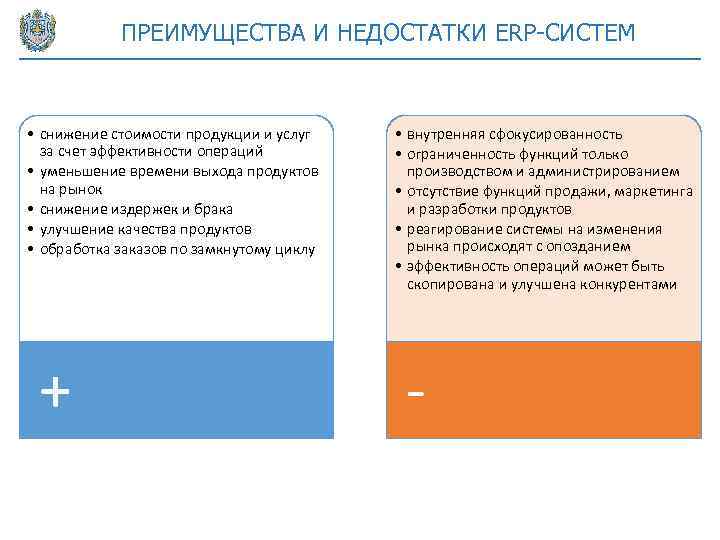 ПРЕИМУЩЕСТВА И НЕДОСТАТКИ ERP-СИСТЕМ

• снижение стоимости продукции и услуг за счет эффективности операций
• уменьшение времени выхода продуктов на рынок
• снижение издержек и брака
• улучшение качества продуктов
• обработка заказов по замкнутому циклу

+

• внутренняя сфокусированность
• ограниченность функций только производством и администрированием
• отсутствие функций продажи, маркетинга и разработки продуктов
• реагирование системы на изменения рынка происходят с опозданием
• эффективность операций может быть скопирована и улучшена конкурентами

-